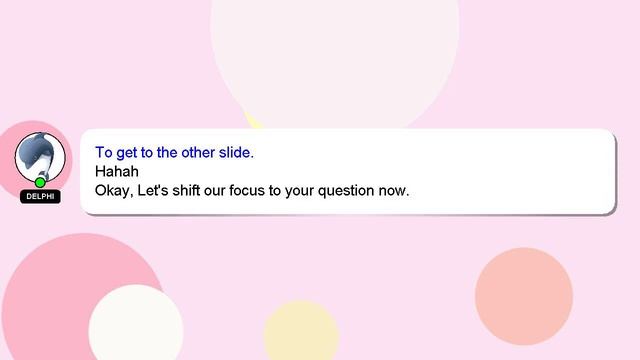 DELPHI

To get to the other slide.
Hahah
Okay, Let's shift our focus to your question now.